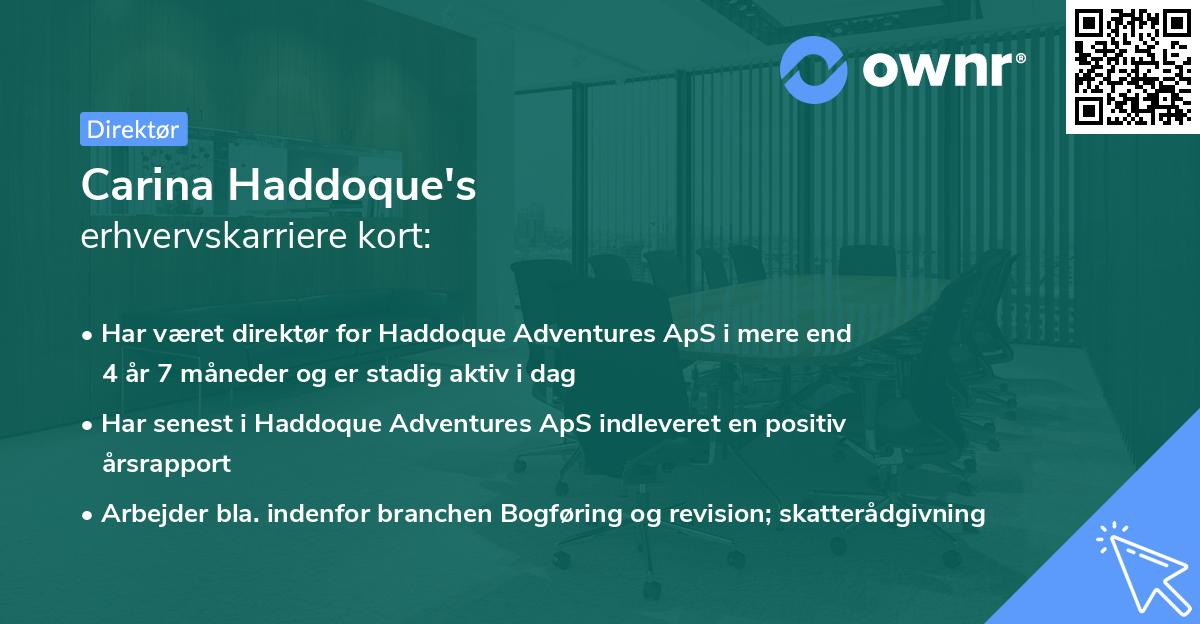 ownr®

Direktør

Carina Haddoque's
erhvervskarriere kort:

• Har været direktør for Haddoque Adventures ApS i mere end 4 år 7 måneder og er stadig aktiv i dag

• Har senest i Haddoque Adventures ApS indleveret en positiv årsrapport

• Arbejder bla. indenfor branchen Bogføring og revision; skatterådgivning